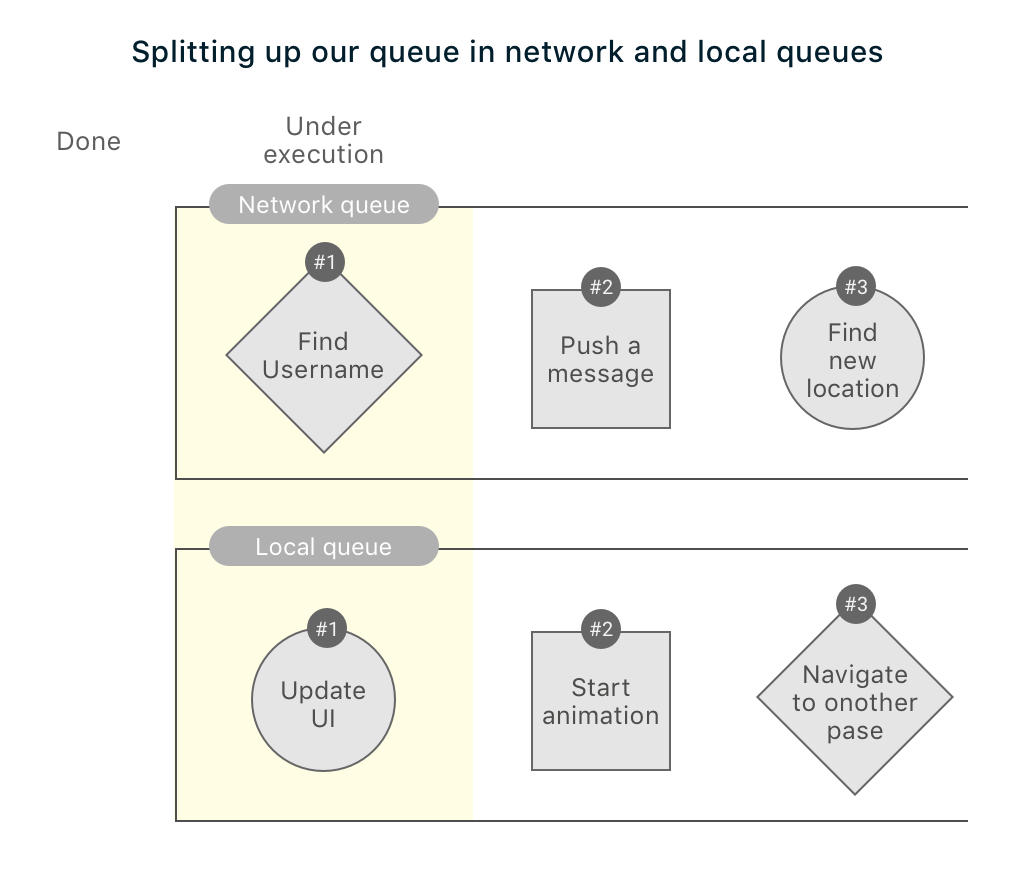 Splitting up our queue in network and local queues

Done

Under execution

Network queue

#1
Find Username

#2
Push a message

#3
Find new location

Local queue

#1
Update UI

#2
Start animation

#3
Navigate to onother pase